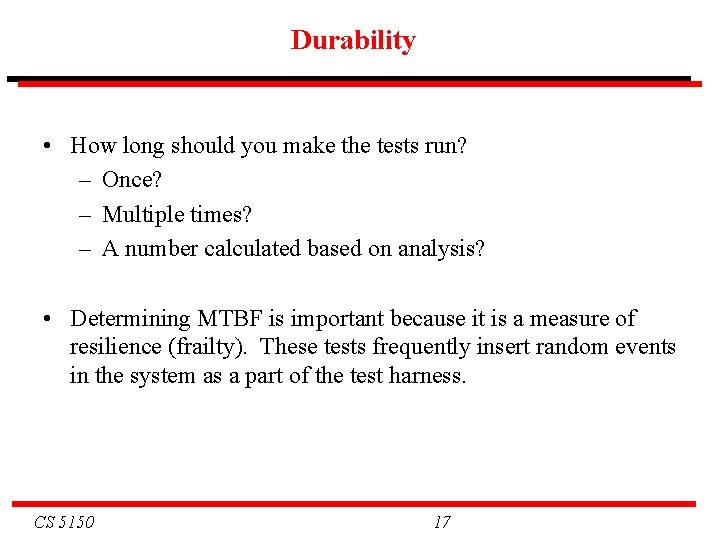 Durability

• How long should you make the tests run?
– Once?
– Multiple times?
– A number calculated based on analysis?

• Determining MTBF is important because it is a measure of resilience (frailty). These tests frequently insert random events in the system as a part of the test harness.

CS 5150

17